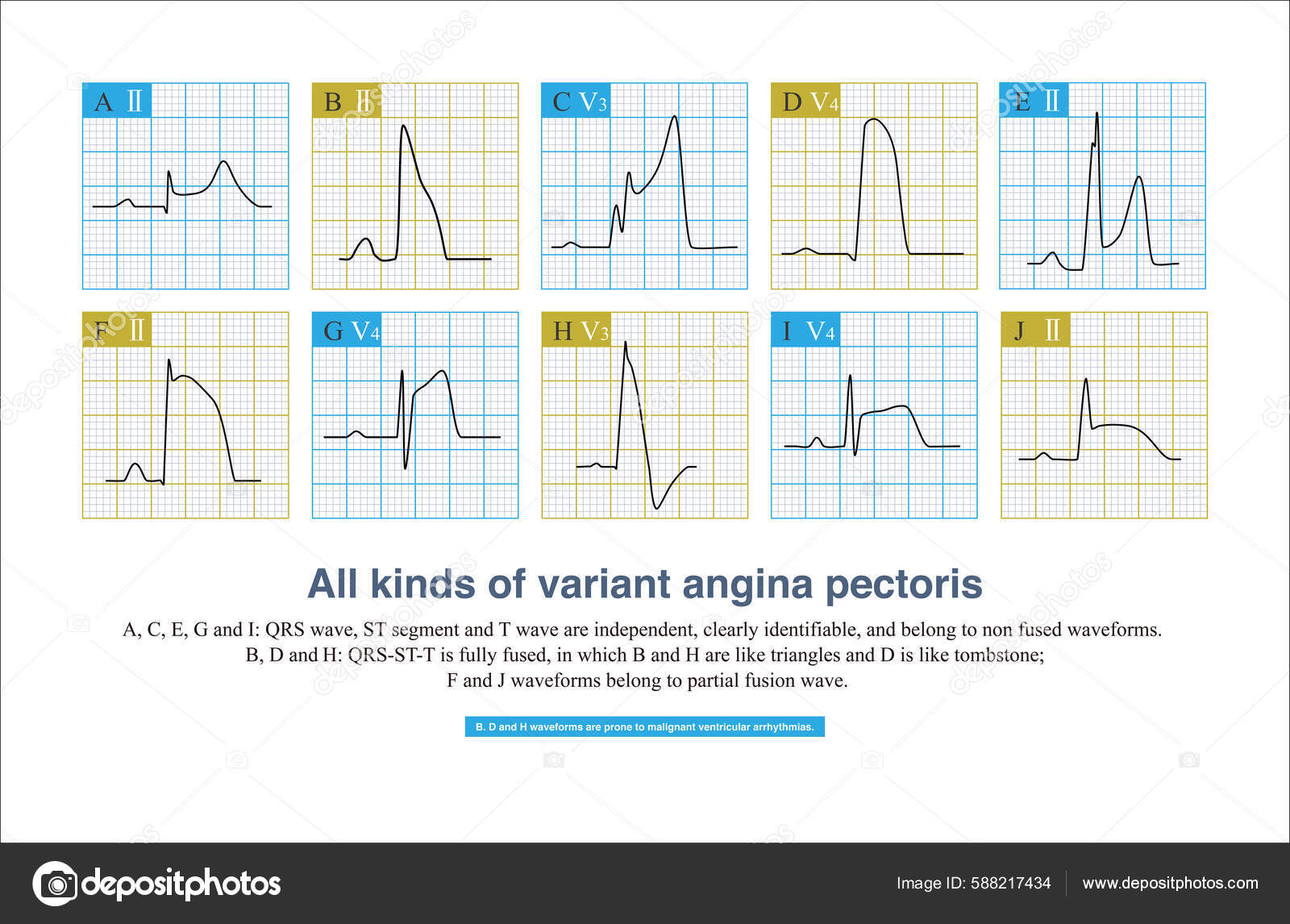 A Ⅱ

B Ⅱ

C $V_3$

D $V_4$

E Ⅱ

F Ⅱ

G $V_4$

H $V_3$

I $V_4$

J Ⅱ

All kinds of variant angina pectoris

A, C, E, G and I: QRS wave, ST segment and T wave are independent, clearly identifiable, and belong to non fused waveforms.
B, D and H: QRS-ST-T is fully fused, in which B and H are like triangles and D is like tombstone;
F and J waveforms belong to partial fusion wave.

B. D and H waveforms are prone to malignant ventricular arrhythmias.

depositphotos

Image ID: 588217434

www.depositphotos.com